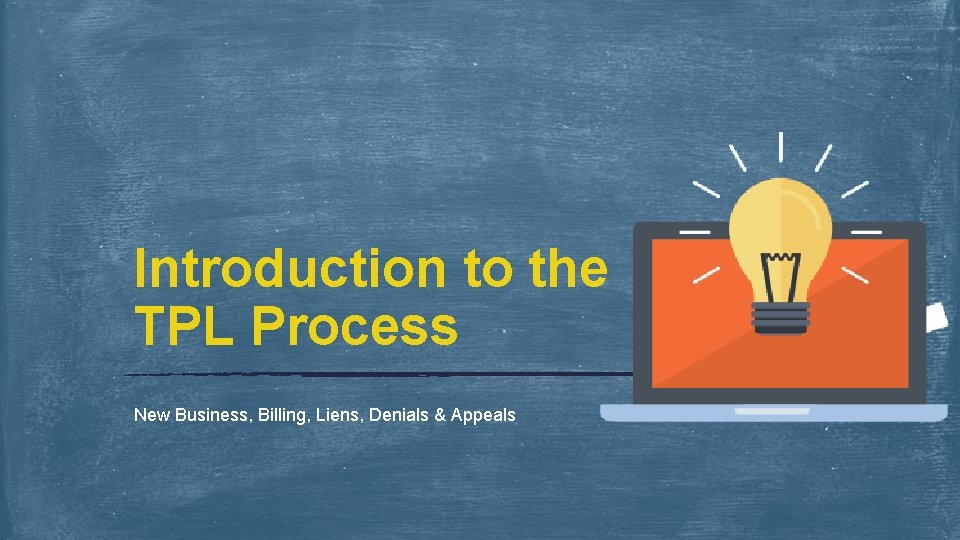 Introduction to the TPL Process

New Business, Billing, Liens, Denials & Appeals